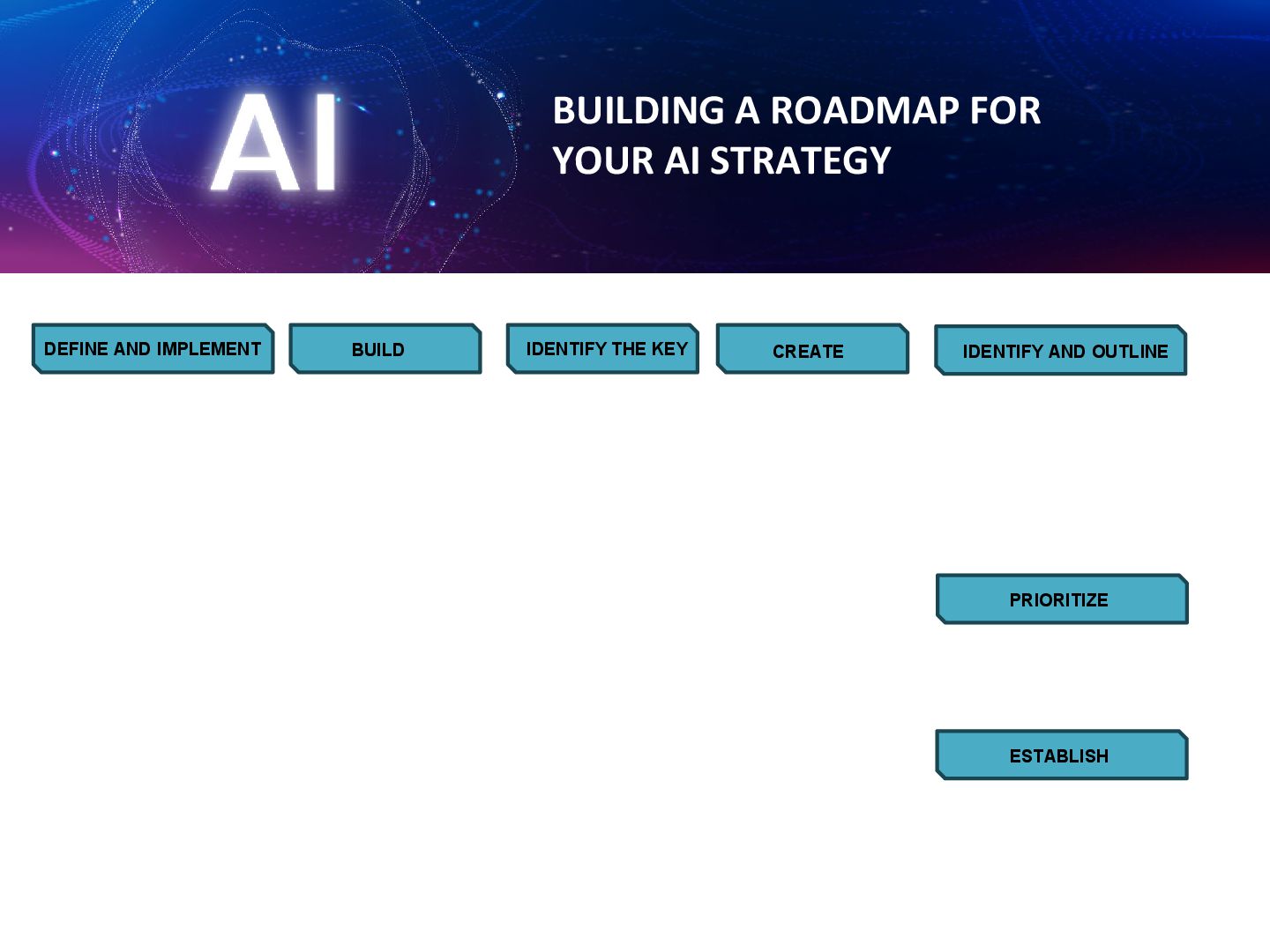 AI

BUILDING A ROADMAP FOR YOUR AI STRATEGY

DEFINE AND IMPLEMENT

BUILD

IDENTIFY THE KEY

CREATE

IDENTIFY AND OUTLINE

PRIORITIZE

ESTABLISH